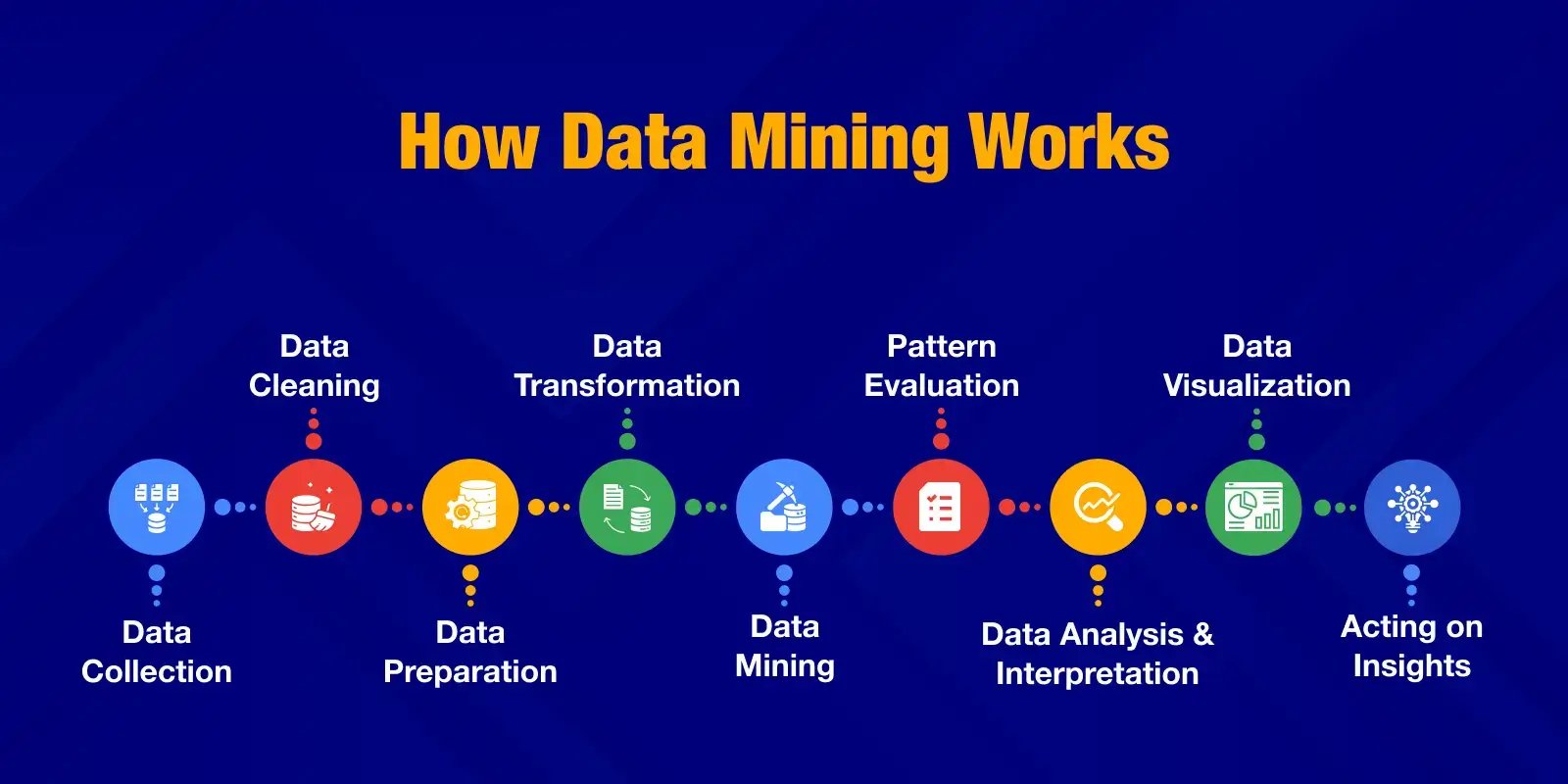 How Data Mining Works

Data Collection

Data Cleaning

Data Preparation

Data Transformation

Data Mining

Pattern Evaluation

Data Analysis & Interpretation

Data Visualization

Acting on Insights